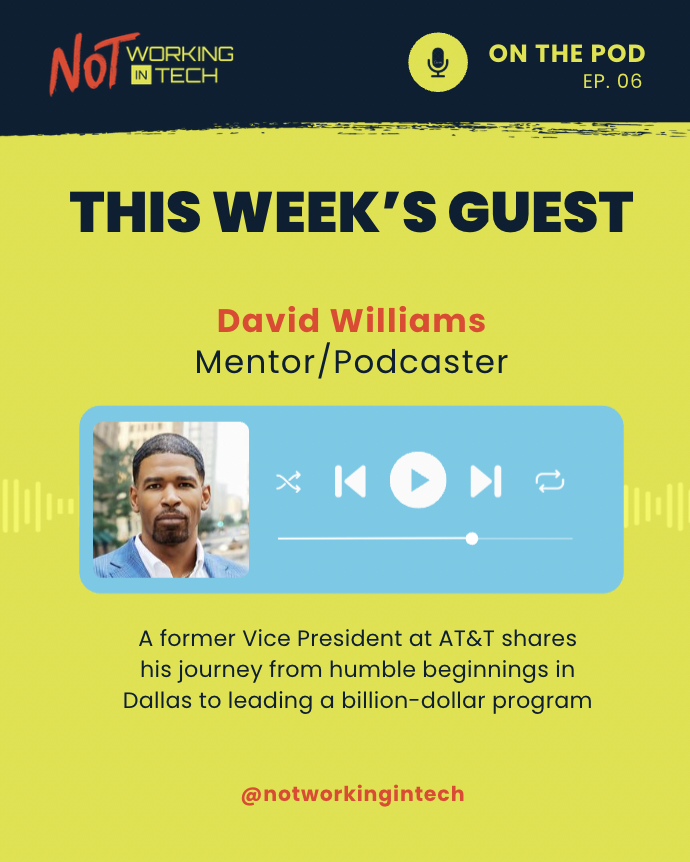 NOT WORKING IN TECH

ON THE POD
EP. 06

THIS WEEK'S GUEST

David Williams
Mentor/Podcaster

A former Vice President at AT&T shares his journey from humble beginnings in Dallas to leading a billion-dollar program

@notworkingintech